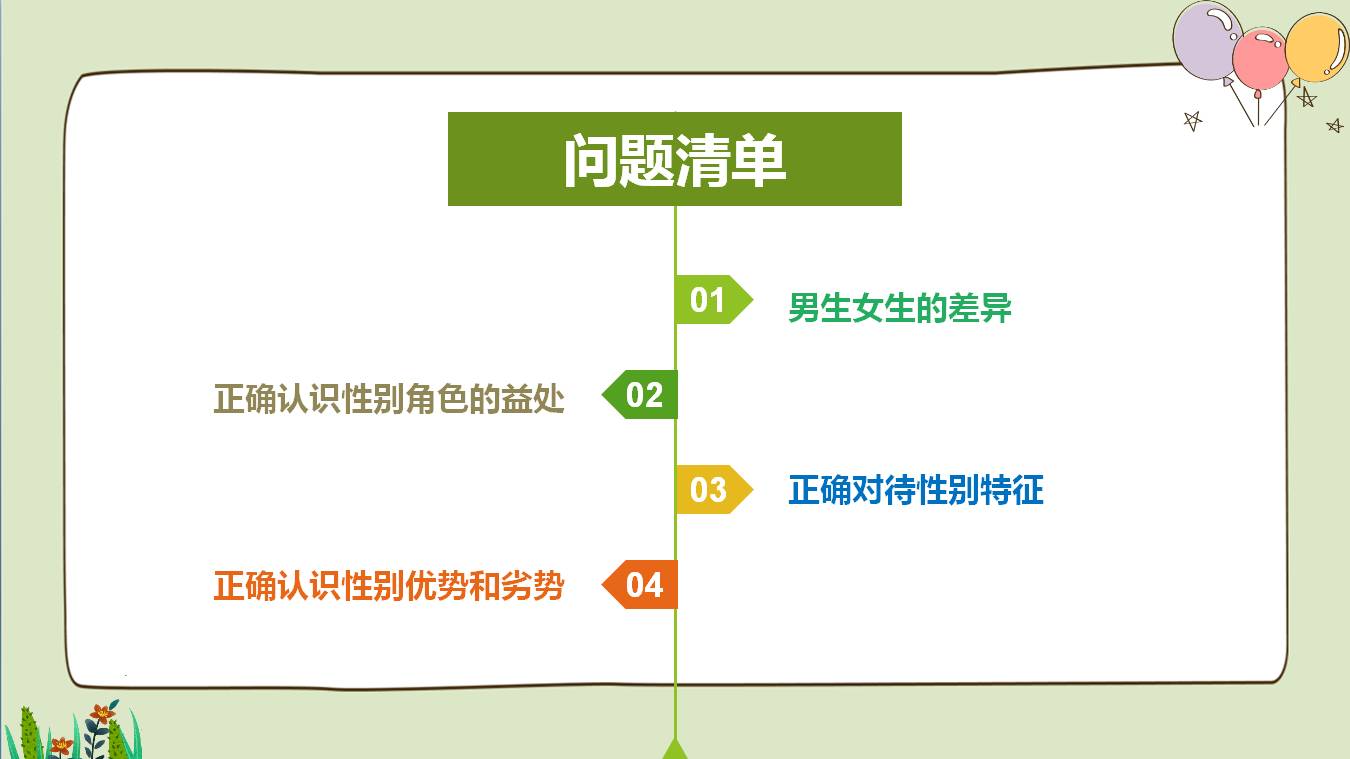 问题清单

01 男生女生的差异

正确认识性别角色的益处 02

03 正确对待性别特征

正确认识性别优势和劣势 04